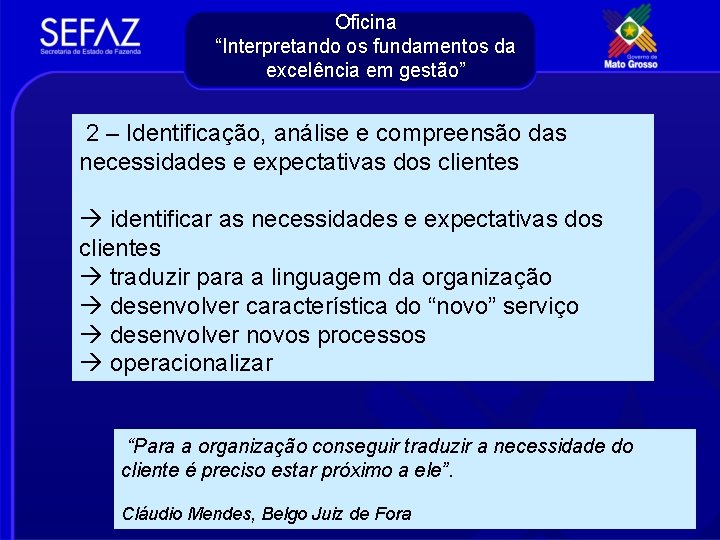 SEFAZ
Secretaria de Estado de Fazenda

Oficina
“Interpretando os fundamentos da excelência em gestão”

Governo de
Mato Grosso

2 – Identificação, análise e compreensão das necessidades e expectativas dos clientes

→ identificar as necessidades e expectativas dos clientes
→ traduzir para a linguagem da organização
→ desenvolver característica do “novo” serviço
→ desenvolver novos processos
→ operacionalizar

“Para a organização conseguir traduzir a necessidade do cliente é preciso estar próximo a ele”.

Cláudio Mendes, Belgo Juiz de Fora